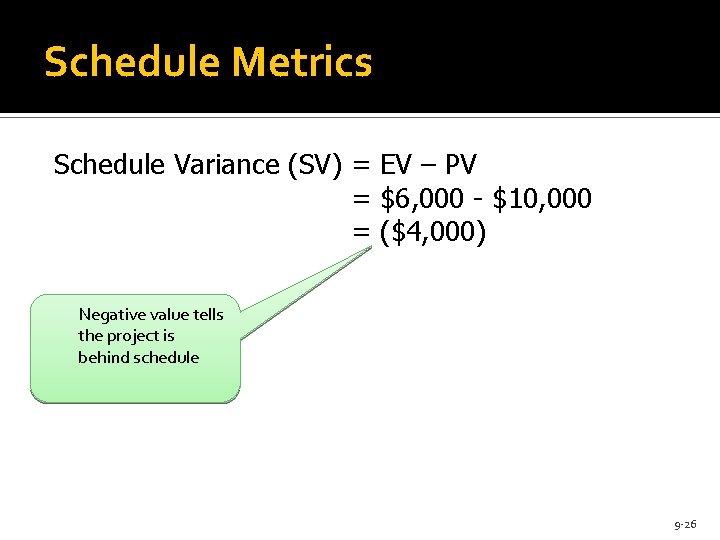 Schedule Metrics

Schedule Variance (SV) = EV – PV
= \$6,000 - \$10,000
= (\$4,000)

Negative value tells the project is behind schedule

9-26